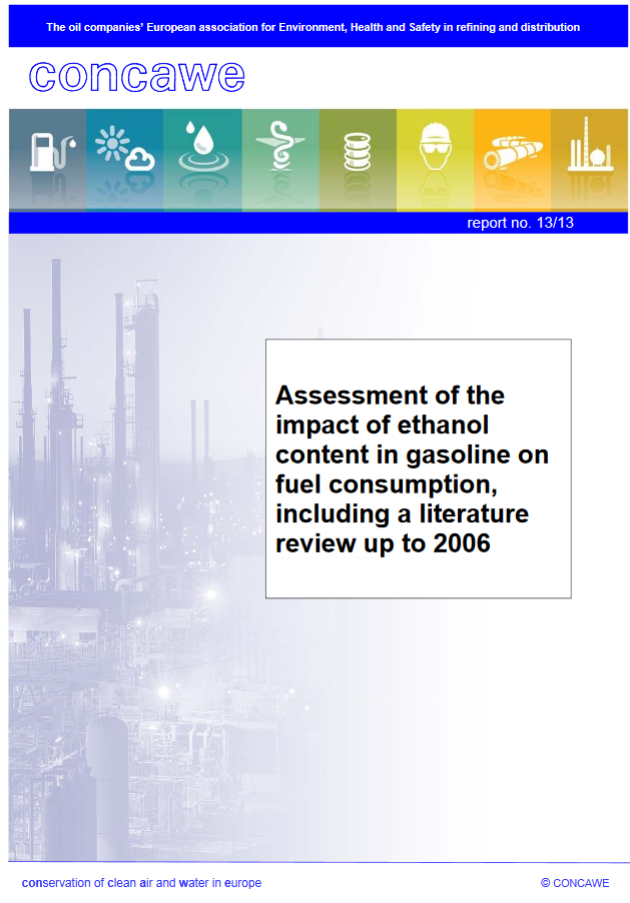 The oil companies' European association for Environment, Health and Safety in refining and distribution

concawe

report no. 13/13

Assessment of the impact of ethanol content in gasoline on fuel consumption, including a literature review up to 2006

conservation of clean air and water in europe

© CONCAWE